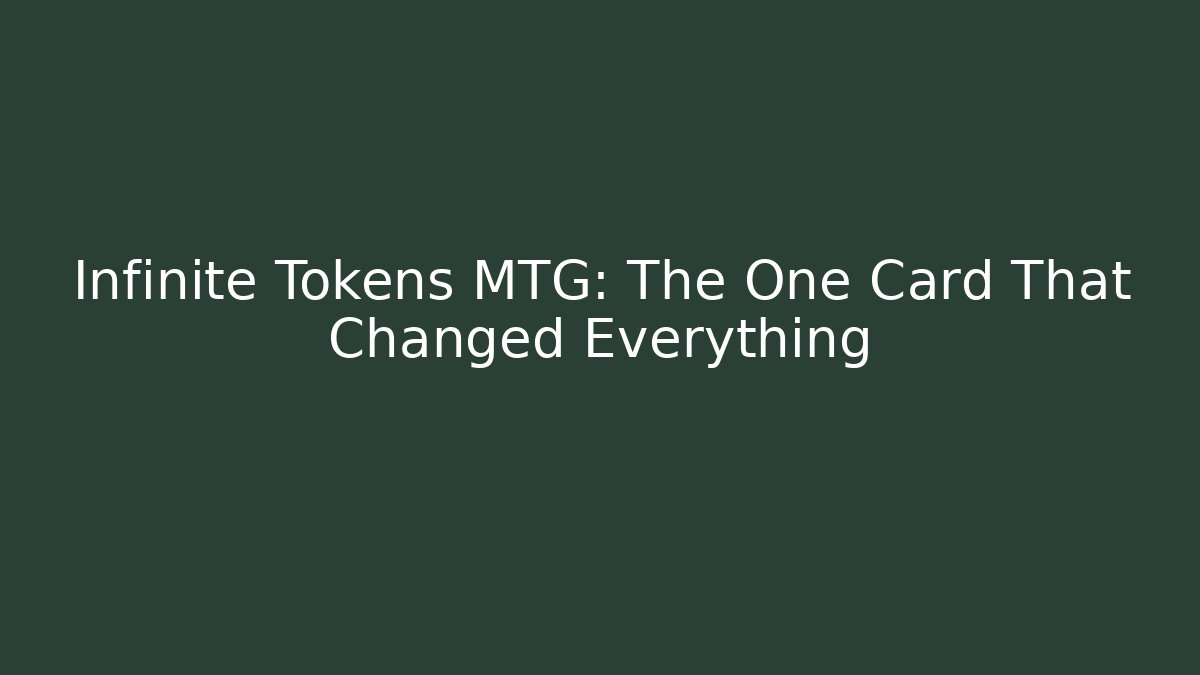 Infinite Tokens MTG: The One Card That Changed Everything